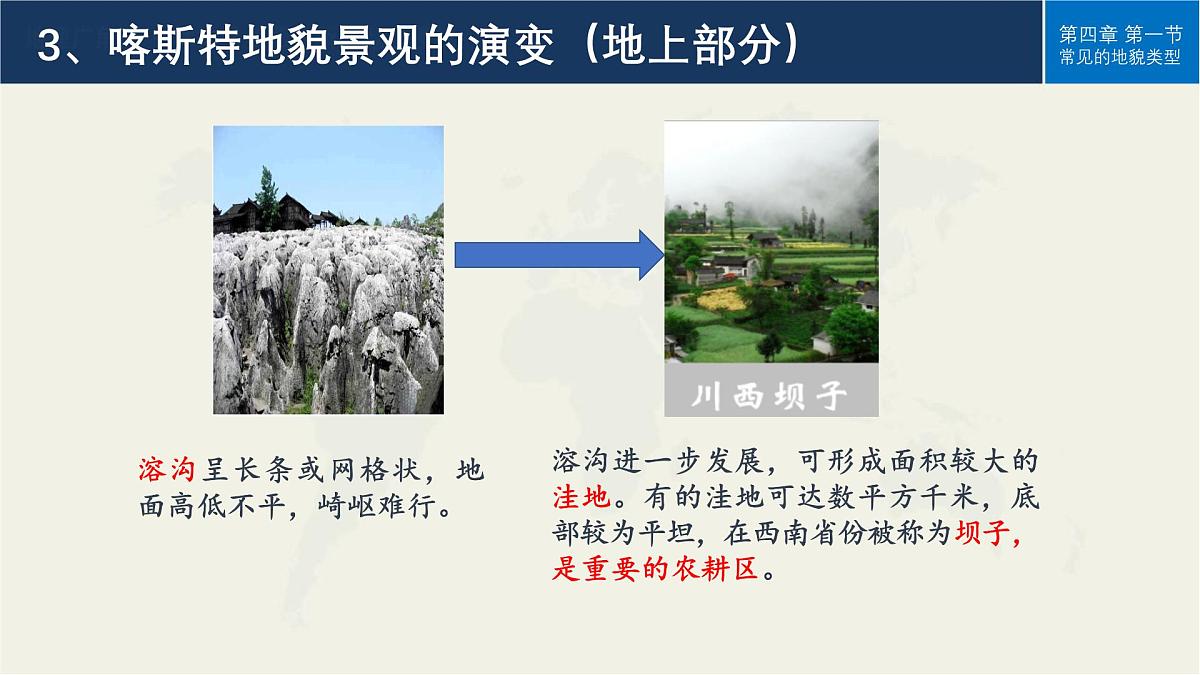 3、喀斯特地貌景观的演变（地上部分）

第四章 第一节
常见的地貌类型

川西坝子

溶沟呈长条或网格状，地面高低不平，崎岖难行。

溶沟进一步发展，可形成面积较大的洼地。有的洼地可达数平方千米，底部较为平坦，在西南省份被称为坝子，是重要的农耕区。